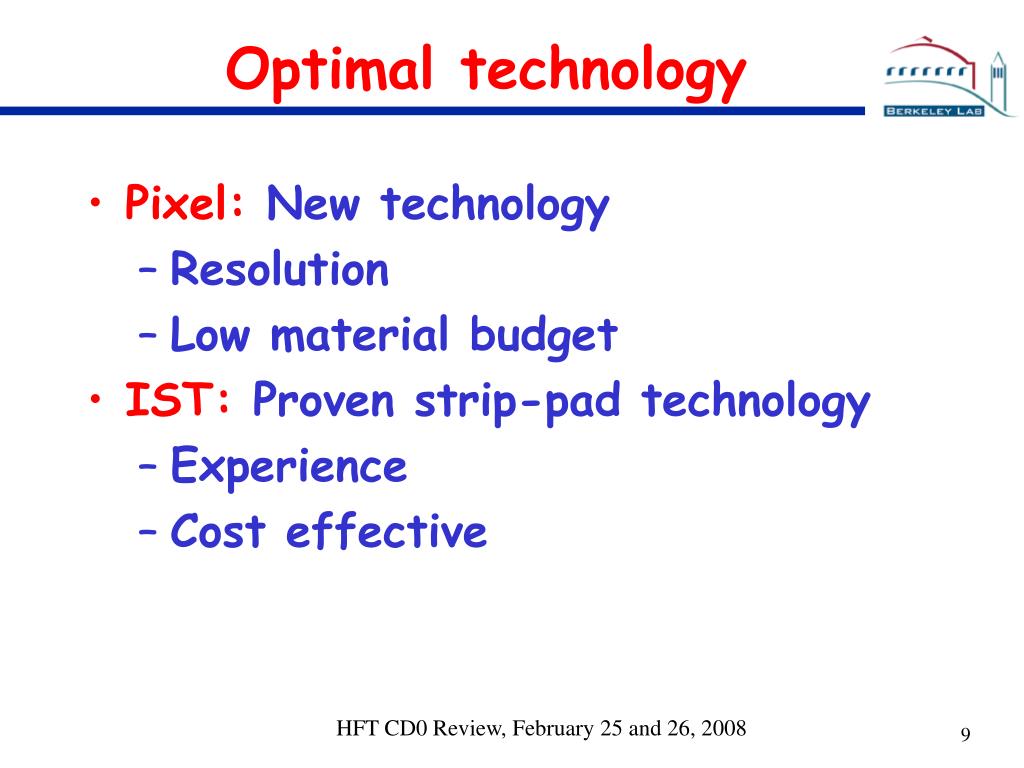 Optimal technology

BERKELEY LAB

• Pixel: New technology
– Resolution
– Low material budget
• IST: Proven strip-pad technology
– Experience
– Cost effective

HFT CD0 Review, February 25 and 26, 2008

9